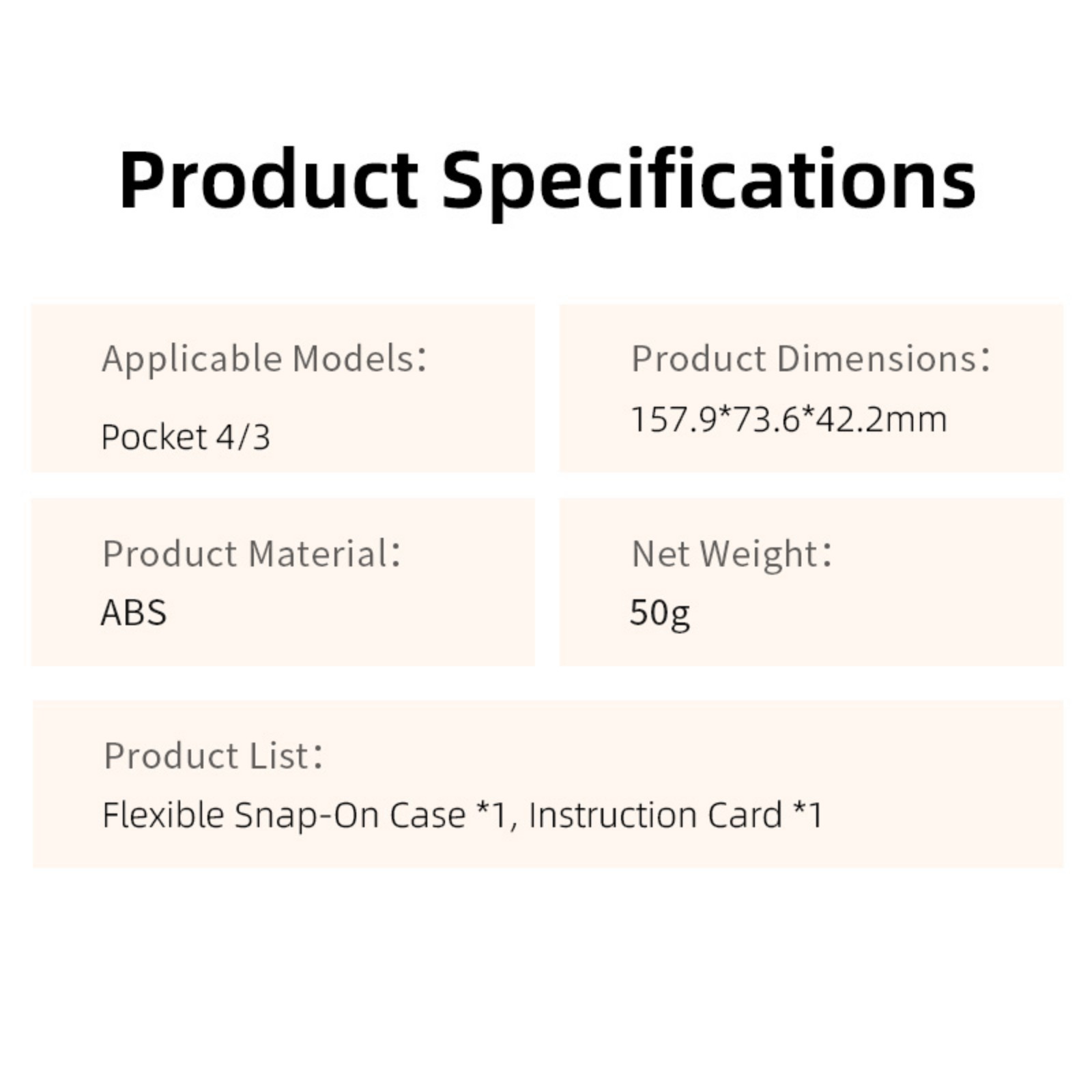 Product Specifications

Applicable Models:
Pocket 4/3

Product Dimensions:
157.9*73.6*42.2mm

Product Material:
ABS

Net Weight:
50g

Product List:
Flexible Snap-On Case *1, Instruction Card *1